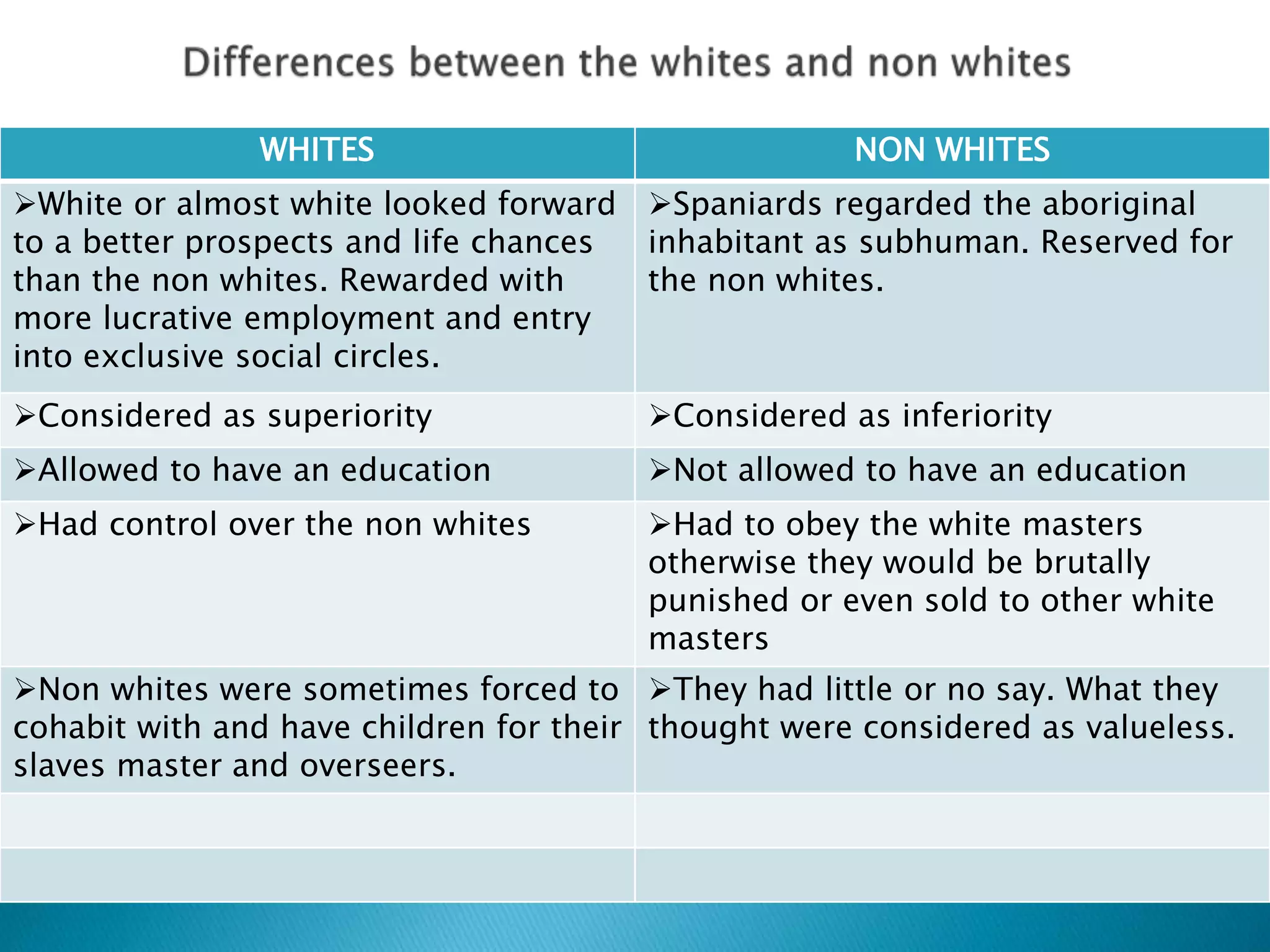 Differences between the whites and non whites

| WHITES | NON WHITES |
|---|---|
| ➢White or almost white looked forward to a better prospects and life chances than the non whites. Rewarded with more lucrative employment and entry into exclusive social circles. | ➢Spaniards regarded the aboriginal inhabitant as subhuman. Reserved for the non whites. |
| ➢Considered as superiority | ➢Considered as inferiority |
| ➢Allowed to have an education | ➢Not allowed to have an education |
| ➢Had control over the non whites | ➢Had to obey the white masters otherwise they would be brutally punished or even sold to other white masters |
| ➢Non whites were sometimes forced to cohabit with and have children for their slaves master and overseers. | ➢They had little or no say. What they thought were considered as valueless. |
| | |
| | |